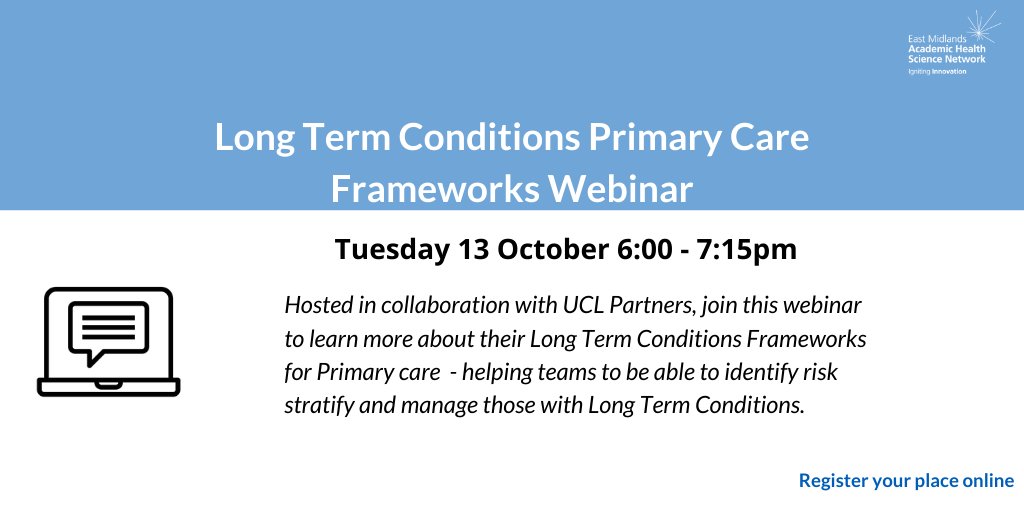 East Midlands
Academic Health
Science Network
Igniting Innovation

Long Term Conditions Primary Care Frameworks Webinar

Tuesday 13 October 6:00 - 7:15pm

Hosted in collaboration with UCL Partners, join this webinar to learn more about their Long Term Conditions Frameworks for Primary care - helping teams to be able to identify risk stratify and manage those with Long Term Conditions.

Register your place online